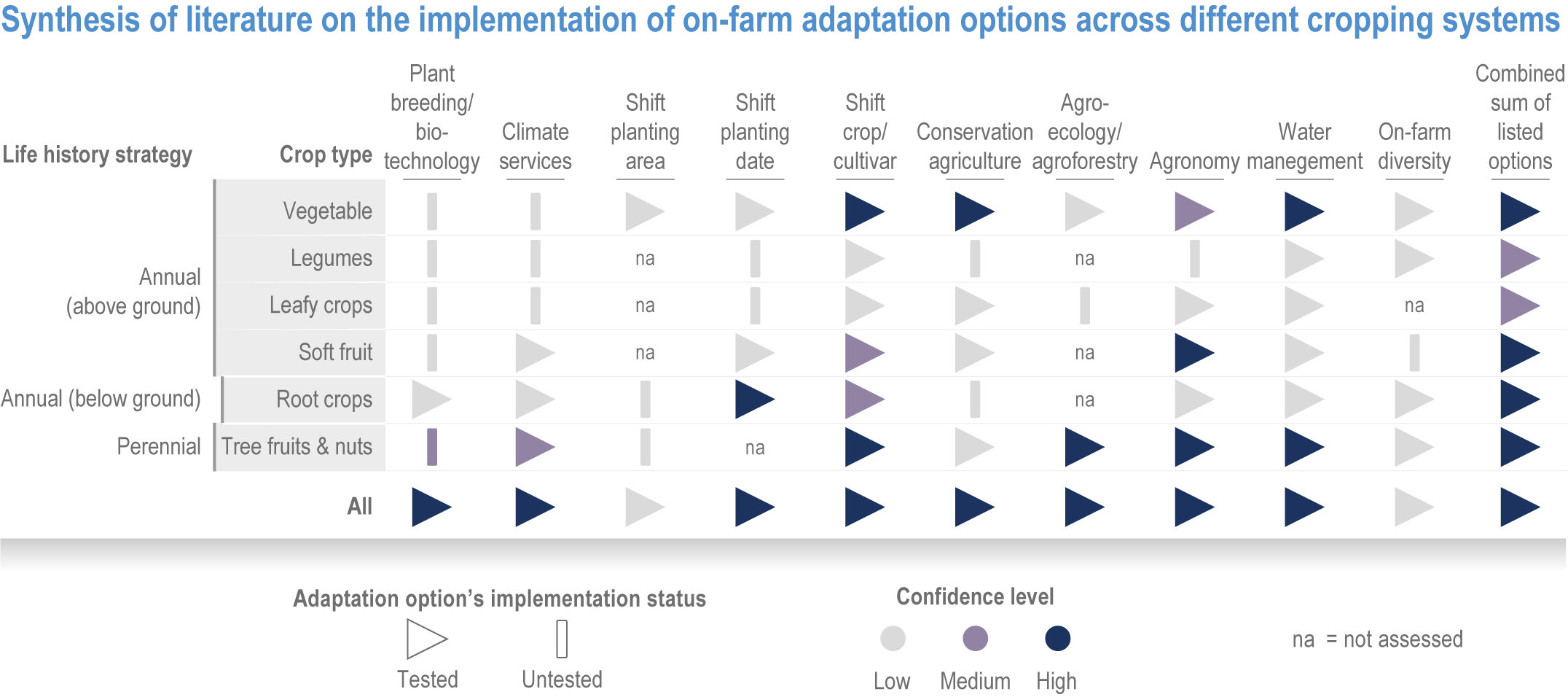 Synthesis of literature on the implementation of on-farm adaptation options across different cropping systems

| Life history strategy | Crop type | Plant breeding/ bio-technology | Climate services | Shift planting area | Shift planting date | Shift crop/ cultivar | Conservation agriculture | Agro-ecology/ agroforestry | Agronomy | Water manegement | On-farm diversity | Combined sum of listed options |
|---|---|---|---|---|---|---|---|---|---|---|---|---|
| Annual (above ground) | Vegetable | | | | | | | | | | | |
| | Legumes | | | na | | | | na | | | | |
| | Leafy crops | | | na | | | | | | | na | |
| | Soft fruit | | | na | | | | na | | | | |
| Annual (below ground) | Root crops | | | | | | | na | | | | |
| Perennial | Tree fruits & nuts | | | | na | | | | | | | |
| | All | | | | | | | | | | | |

Adaptation option's implementation status
Tested
Untested

Confidence level
Low
Medium
High

na = not assessed